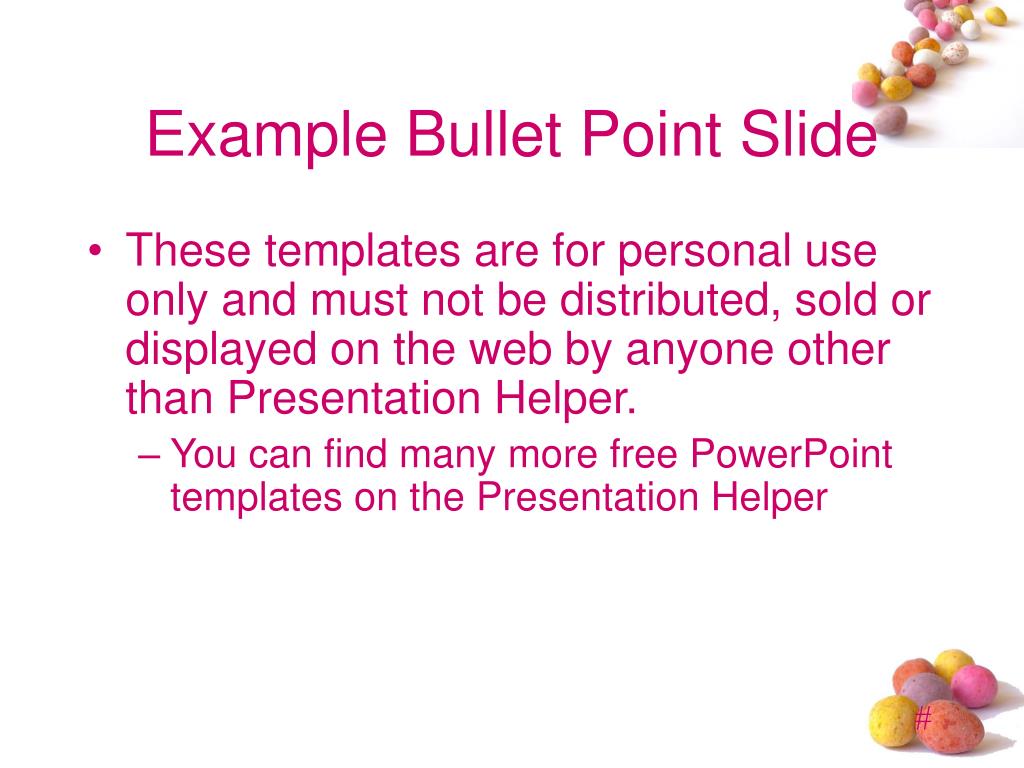 Example Bullet Point Slide

• These templates are for personal use only and must not be distributed, sold or displayed on the web by anyone other than Presentation Helper.
  – You can find many more free PowerPoint templates on the Presentation Helper

#